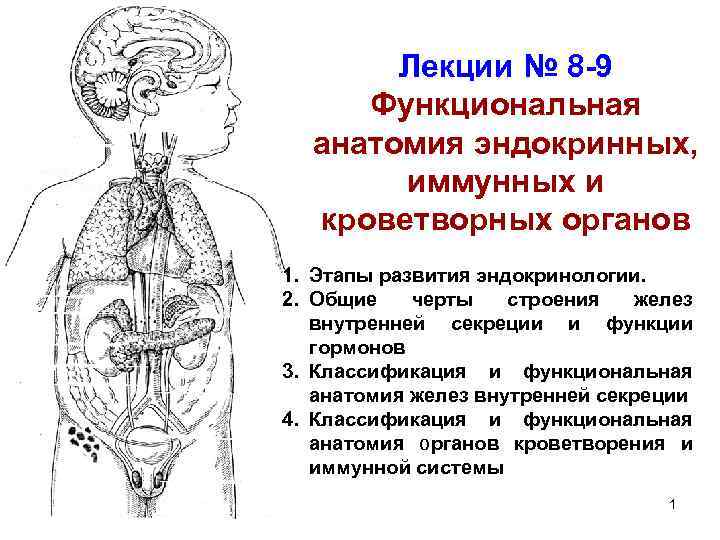 Лекции № 8-9
Функциональная анатомия эндокринных, иммунных и кроветворных органов

1. Этапы развития эндокринологии.
2. Общие черты строения желез внутренней секреции и функции гормонов
3. Классификация и функциональная анатомия желез внутренней секреции
4. Классификация и функциональная анатомия органов кроветворения и иммунной системы

1